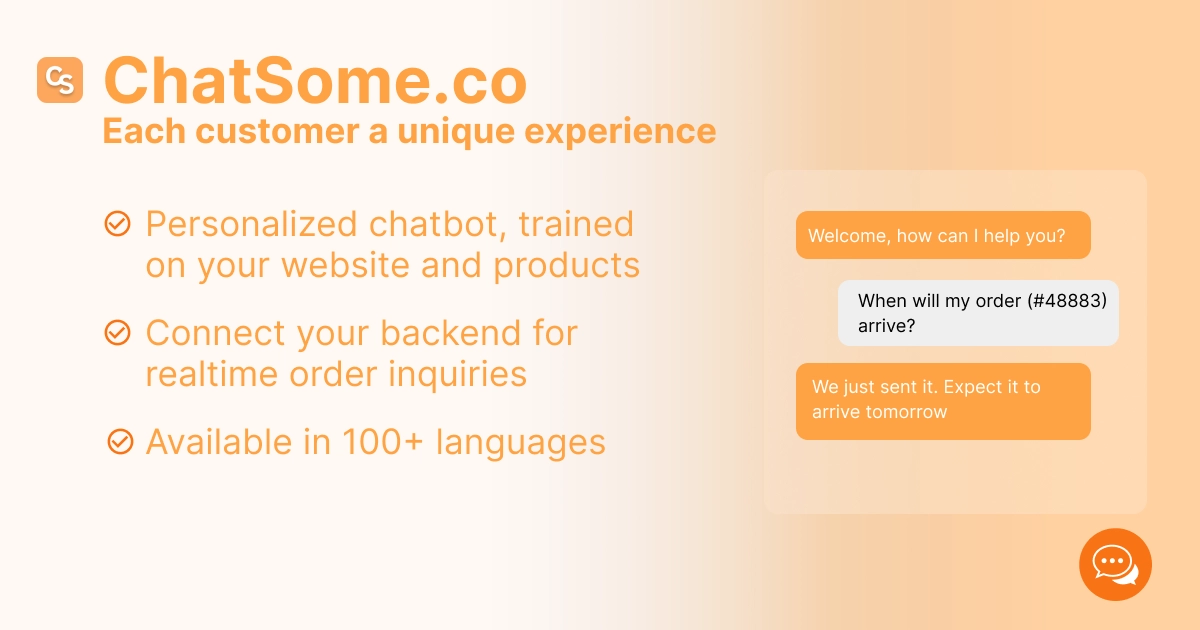 CS ChatSome.co
Each customer a unique experience

Personalized chatbot, trained on your website and products

Connect your backend for realtime order inquiries

Available in 100+ languages

Welcome, how can I help you?

When will my order (#48883) arrive?

We just sent it. Expect it to arrive tomorrow